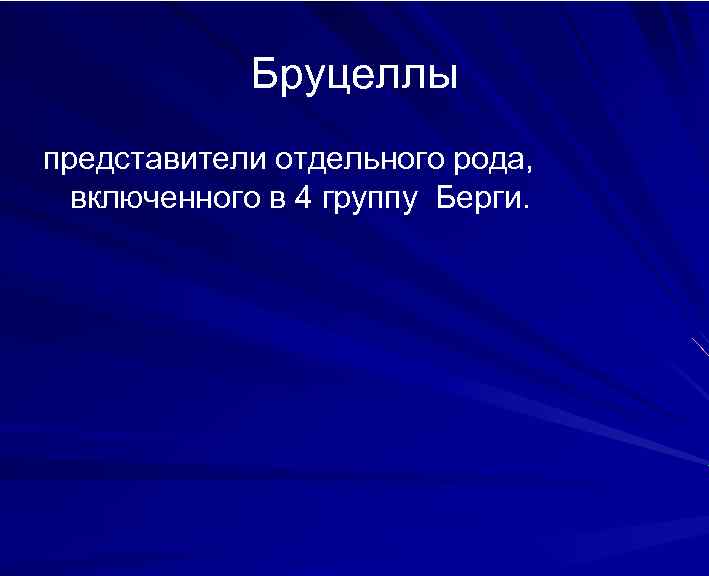 Бруцеллы

представители отдельного рода, включенного в 4 группу  Берги.